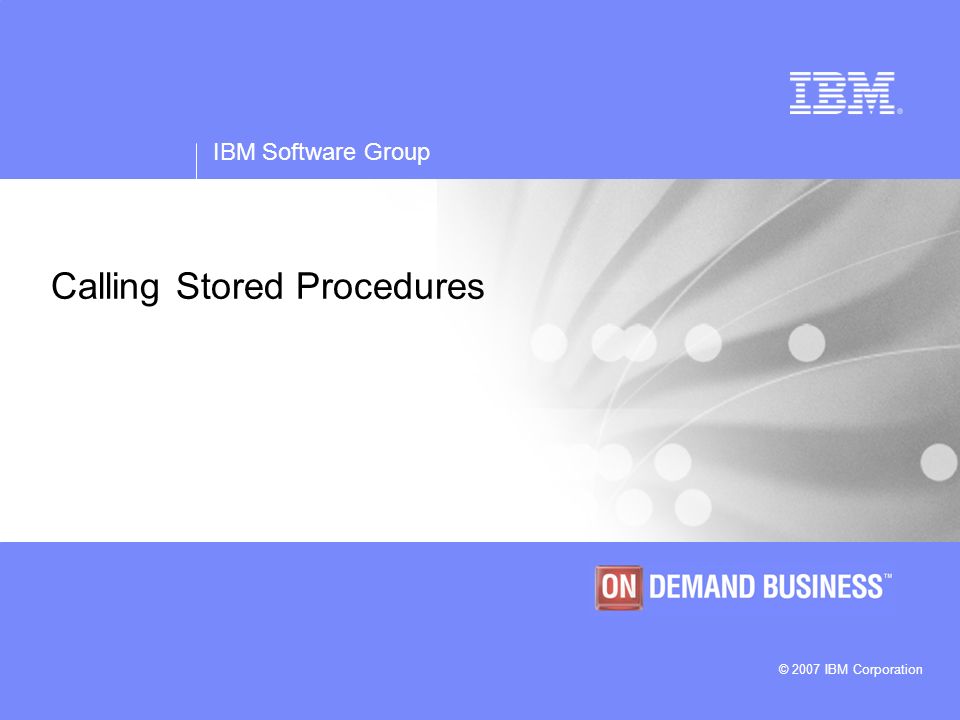 IBM®

IBM Software Group

Calling Stored Procedures

ON DEMAND BUSINESS™

© 2007 IBM Corporation